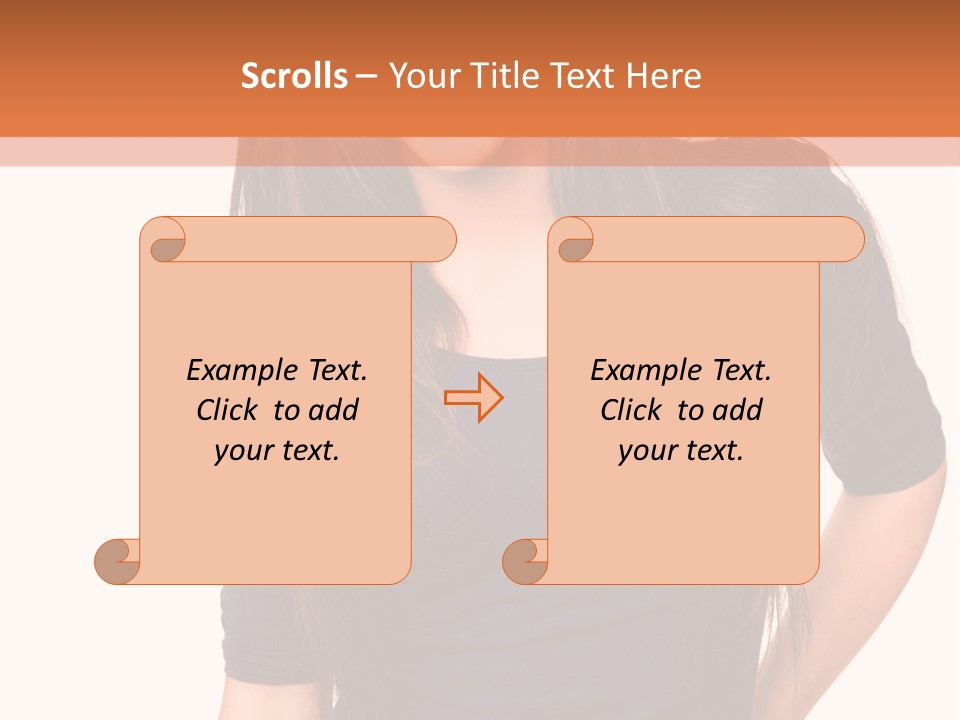 Scrolls – Your Title Text Here

Example Text. Click to add your text.

Example Text. Click to add your text.